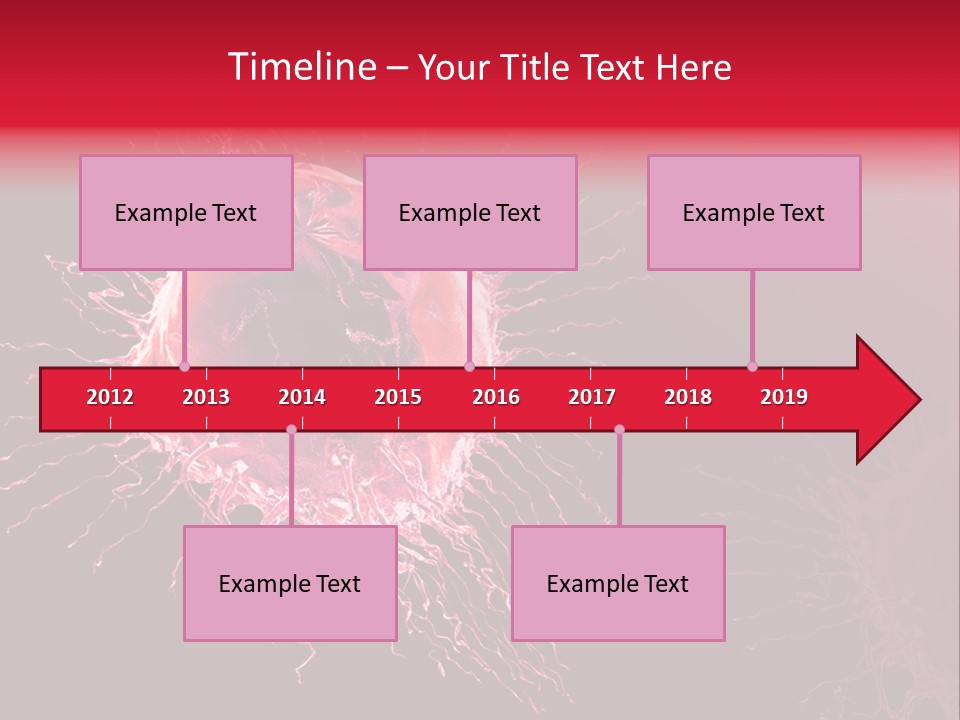 Timeline – Your Title Text Here

Example Text

Example Text

Example Text

2012 2013 2014 2015 2016 2017 2018 2019

Example Text

Example Text